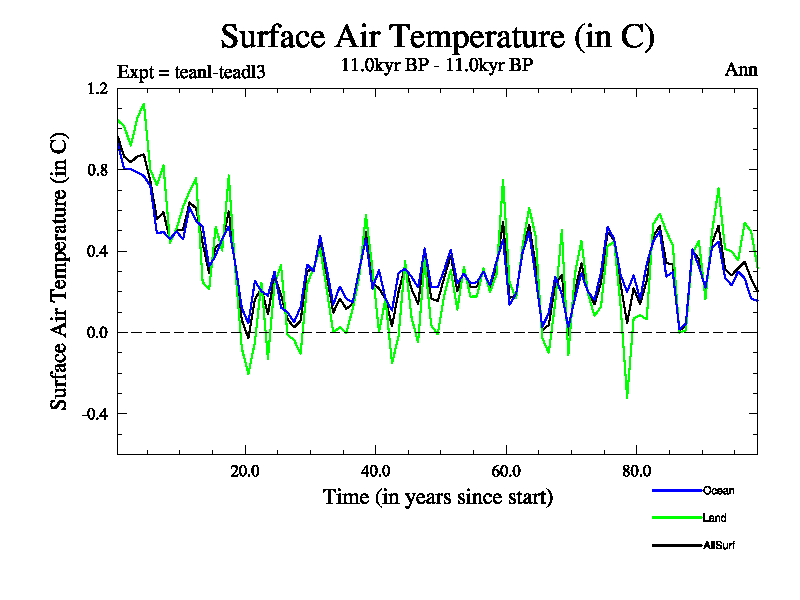 Surface Air Temperature (in C)

Expt = teanl-teadl3

11.0kyr BP - 11.0kyr BP

Ann

Surface Air Temperature (in C)

1.2
0.8
0.4
0.0
-0.4

20.0
40.0
60.0
80.0

Time (in years since start)

Ocean
Land
AllSurf